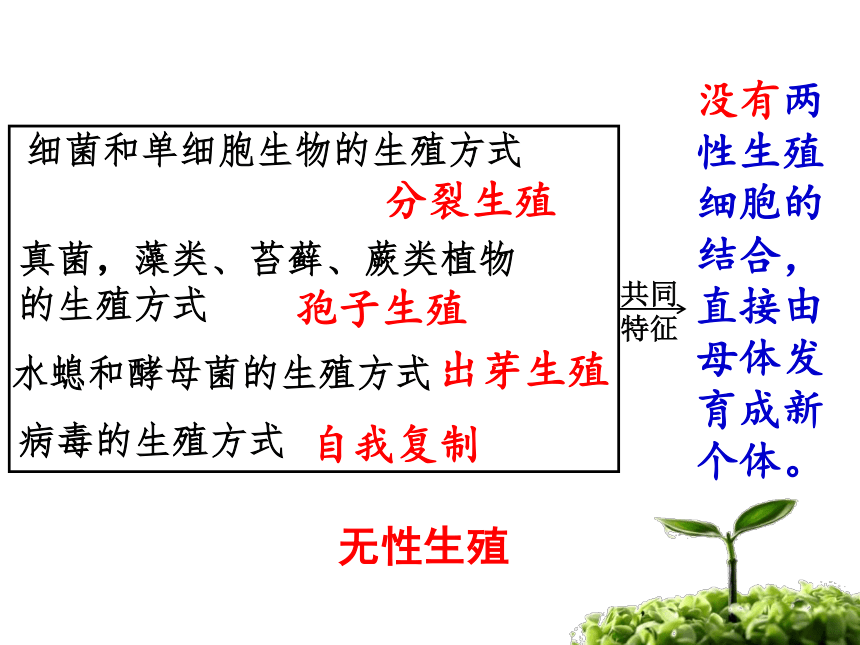 细菌和单细胞生物的生殖方式
分裂生殖

真菌，藻类、苔藓、蕨类植物的生殖方式 孢子生殖

水螅和酵母菌的生殖方式 出芽生殖

病毒的生殖方式 自我复制

共同特征

没有两性生殖细胞的结合，直接由母体发育成新个体。

无性生殖